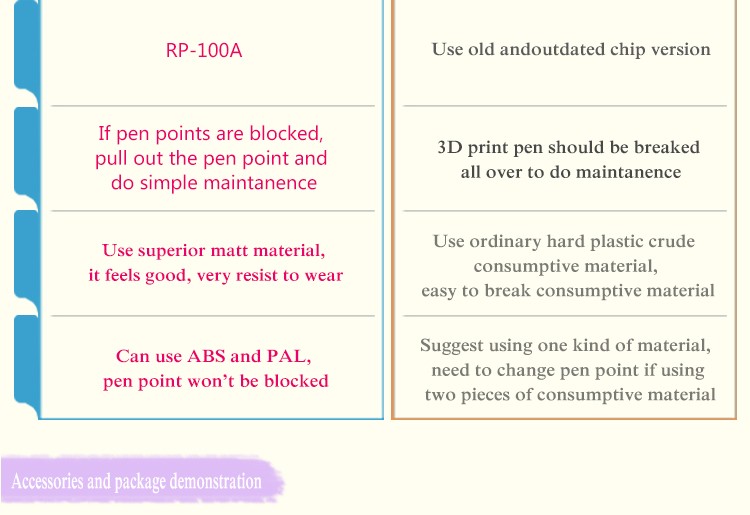 | RP-100A | Use old andoutdated chip version |
|---|---|
| If pen points are blocked, pull out the pen point and do simple maintanence | 3D print pen should be breaked all over to do maintanence |
| Use superior matt material, it feels good, very resist to wear | Use ordinary hard plastic crude consumptive material, easy to break consumptive material |
| Can use ABS and PAL, pen point won't be blocked | Suggest using one kind of material, need to change pen point if using two pieces of consumptive material |

Accessories and package demonstration